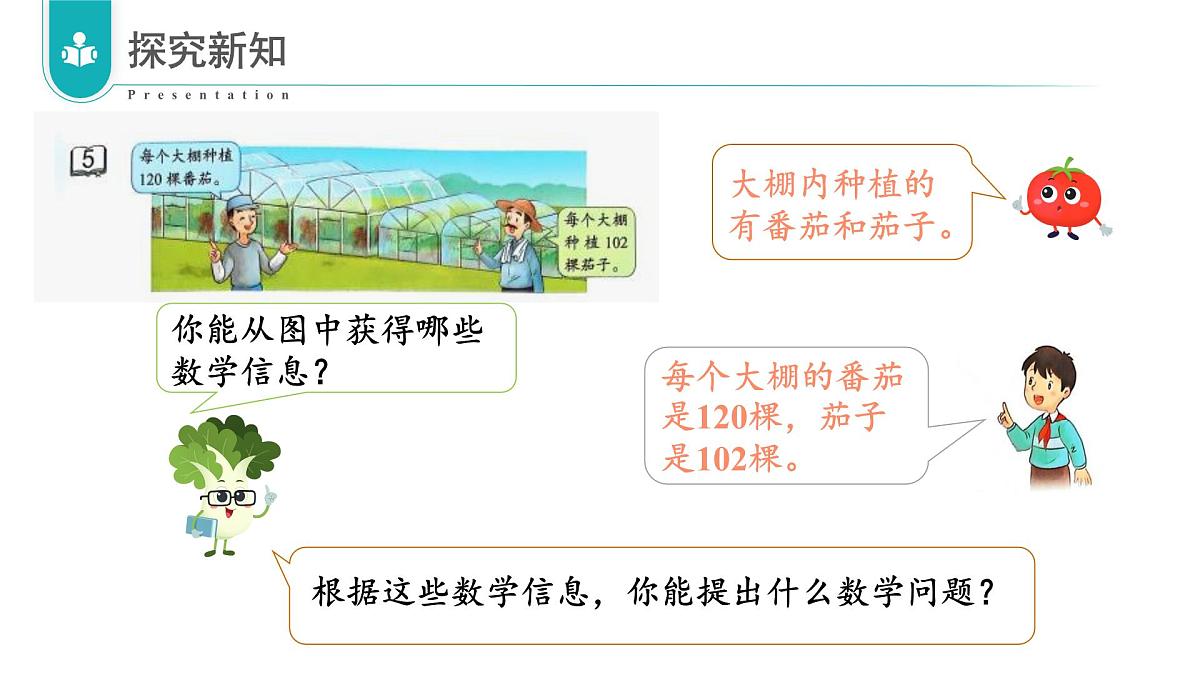 探究新知

Presentation

5

每个大棚种植120棵番茄。

每个大棚种植102棵茄子。

大棚内种植的有番茄和茄子。

你能从图中获得哪些数学信息？

每个大棚的番茄是120棵，茄子是102棵。

根据这些数学信息，你能提出什么数学问题？